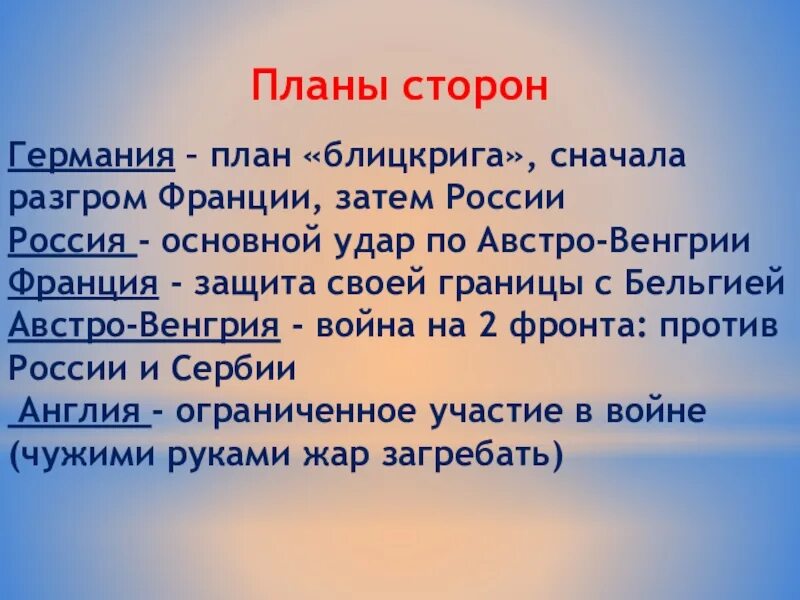 Планы сторон

Германия – план «блицкрига», сначала разгром Франции, затем России
Россия - основной удар по Австро-Венгрии
Франция - защита своей границы с Бельгией
Австро-Венгрия - война на 2 фронта: против России и Сербии
Англия - ограниченное участие в войне (чужими руками жар загребать)